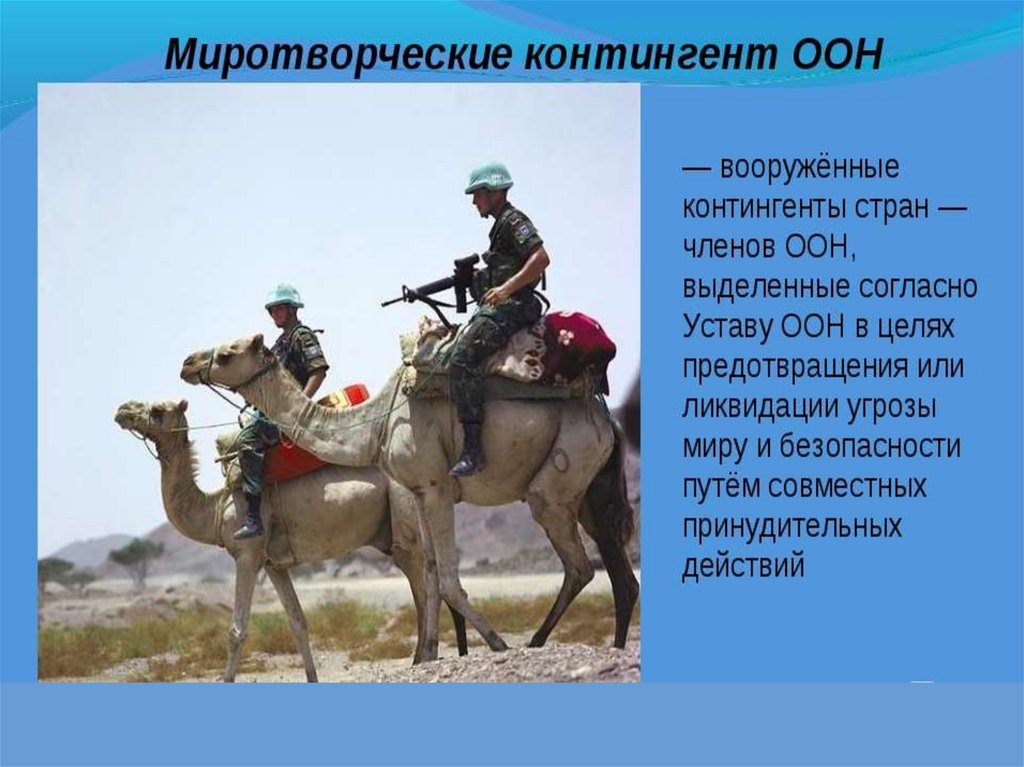 Миротворческие контингент ООН

— вооружённые контингенты стран — членов ООН, выделенные согласно Уставу ООН в целях предотвращения или ликвидации угрозы миру и безопасности путём совместных принудительных действий